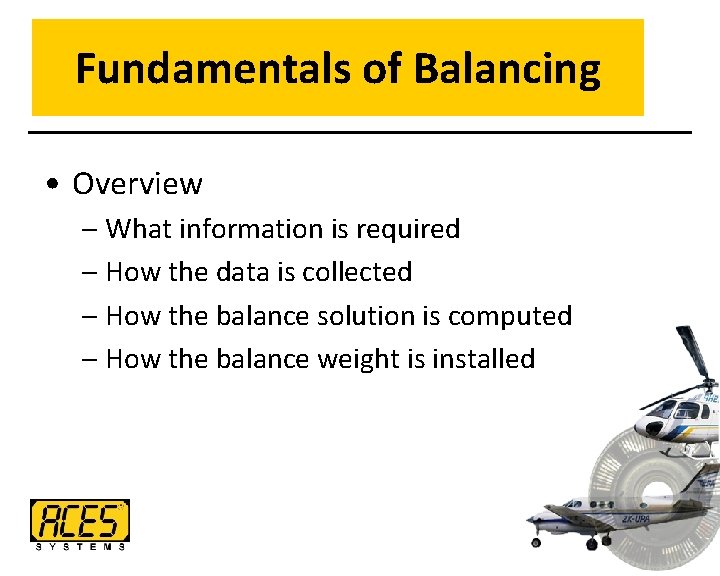 Fundamentals of Balancing

• Overview

– What information is required

– How the data is collected

– How the balance solution is computed

– How the balance weight is installed

ACES SYSTEMS

ZK-UPA